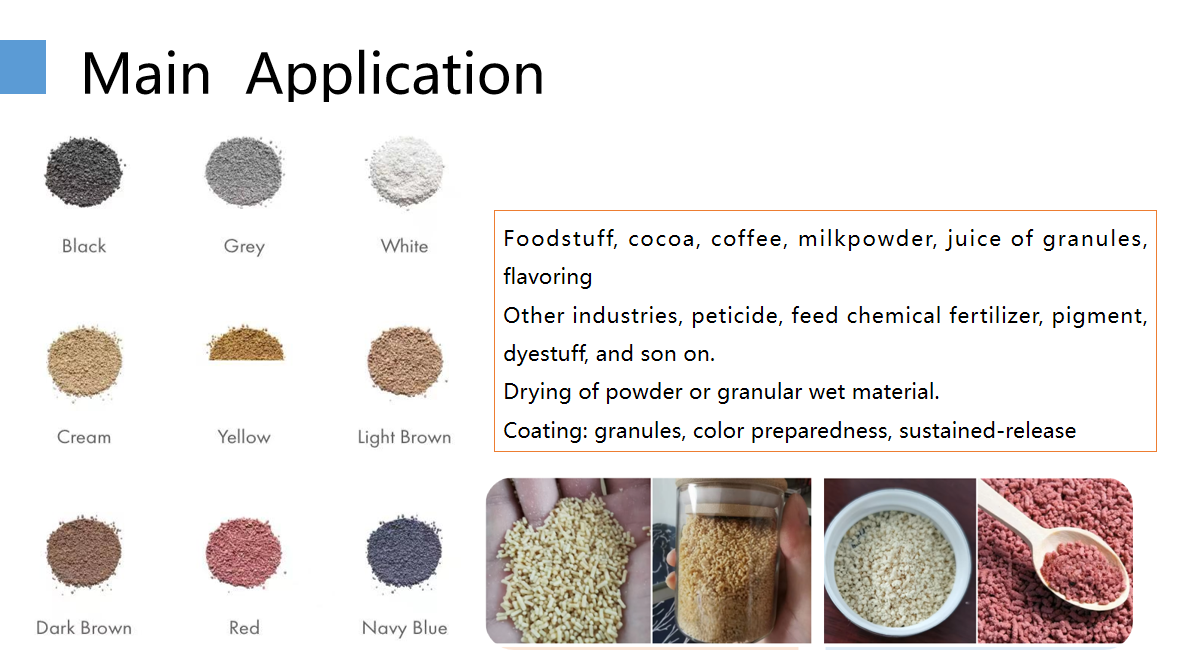 Main Application

Black
Grey
White

Cream
Yellow
Light Brown

Dark Brown
Red
Navy Blue

Foodstuff, cocoa, coffee, milkpowder, juice of granules, flavoring
Other industries, peticide, feed chemical fertilizer, pigment, dyestuff, and son on.
Drying of powder or granular wet material.
Coating: granules, color preparedness, sustained-release